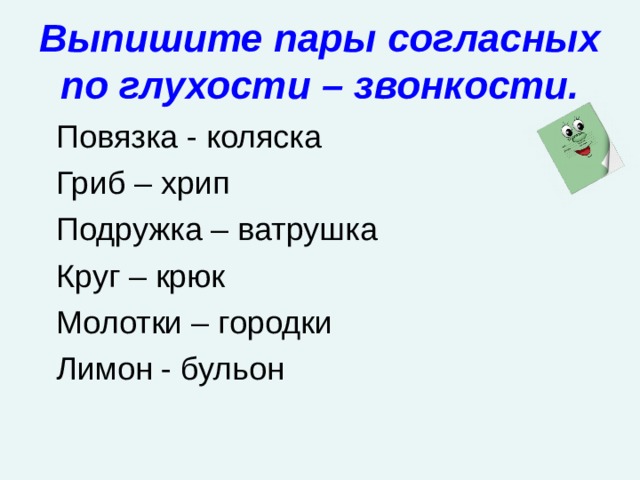 Выпишите пары согласных по глухости – звонкости.

Повязка - коляска
Гриб – хрип
Подружка – ватрушка
Круг – крюк
Молотки – городки
Лимон - бульон